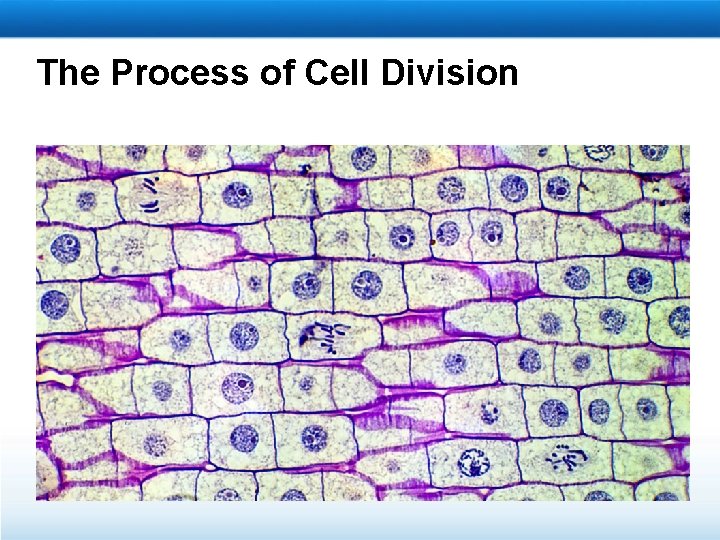 The Process of Cell Division